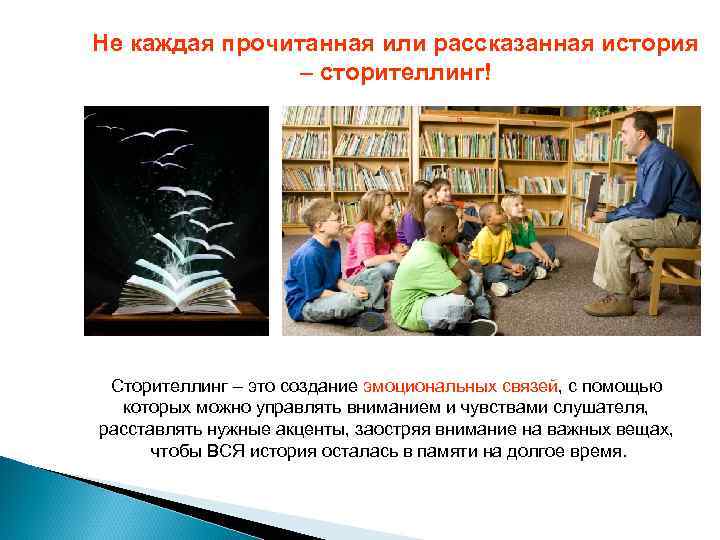 Не каждая прочитанная или рассказанная история – сторителлинг!

Сторителлинг – это создание эмоциональных связей, с помощью которых можно управлять вниманием и чувствами слушателя, расставлять нужные акценты, заостряя внимание на важных вещах, чтобы ВСЯ история осталась в памяти на долгое время.